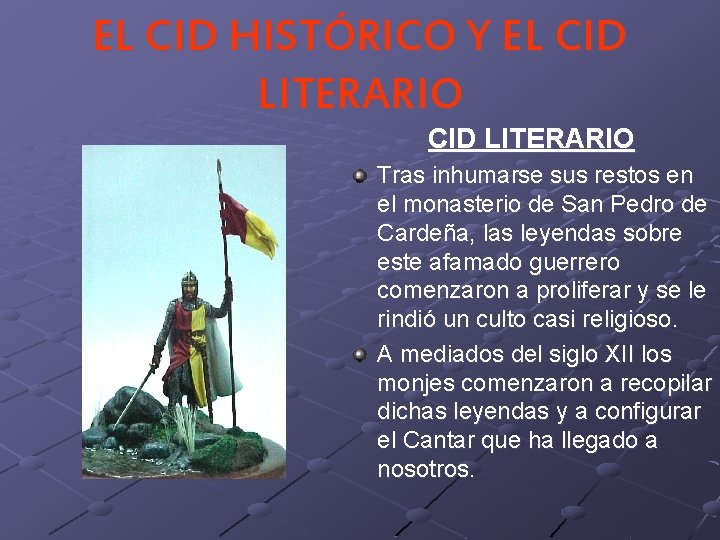 EL CID HISTÓRICO Y EL CID LITERARIO

CID LITERARIO

• Tras inhumarse sus restos en el monasterio de San Pedro de Cardeña, las leyendas sobre este afamado guerrero comenzaron a proliferar y se le rindió un culto casi religioso.

• A mediados del siglo XII los monjes comenzaron a recopilar dichas leyendas y a configurar el Cantar que ha llegado a nosotros.